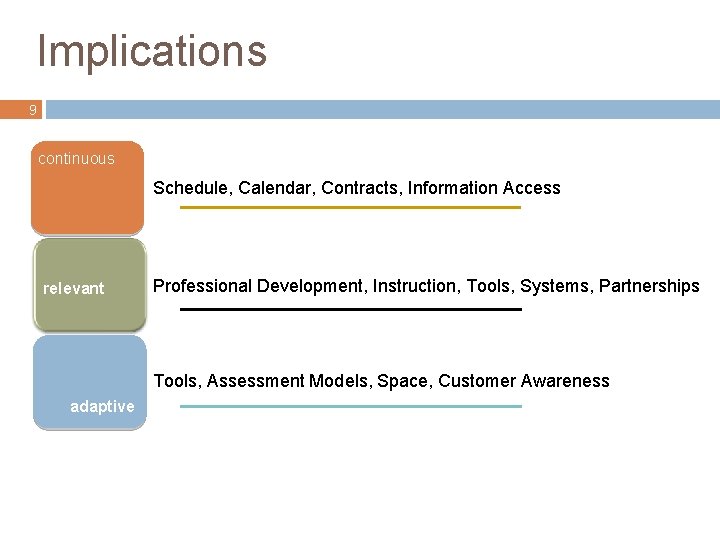 Implications

9

continuous

Schedule, Calendar, Contracts, Information Access

relevant

Professional Development, Instruction, Tools, Systems, Partnerships

adaptive

Tools, Assessment Models, Space, Customer Awareness